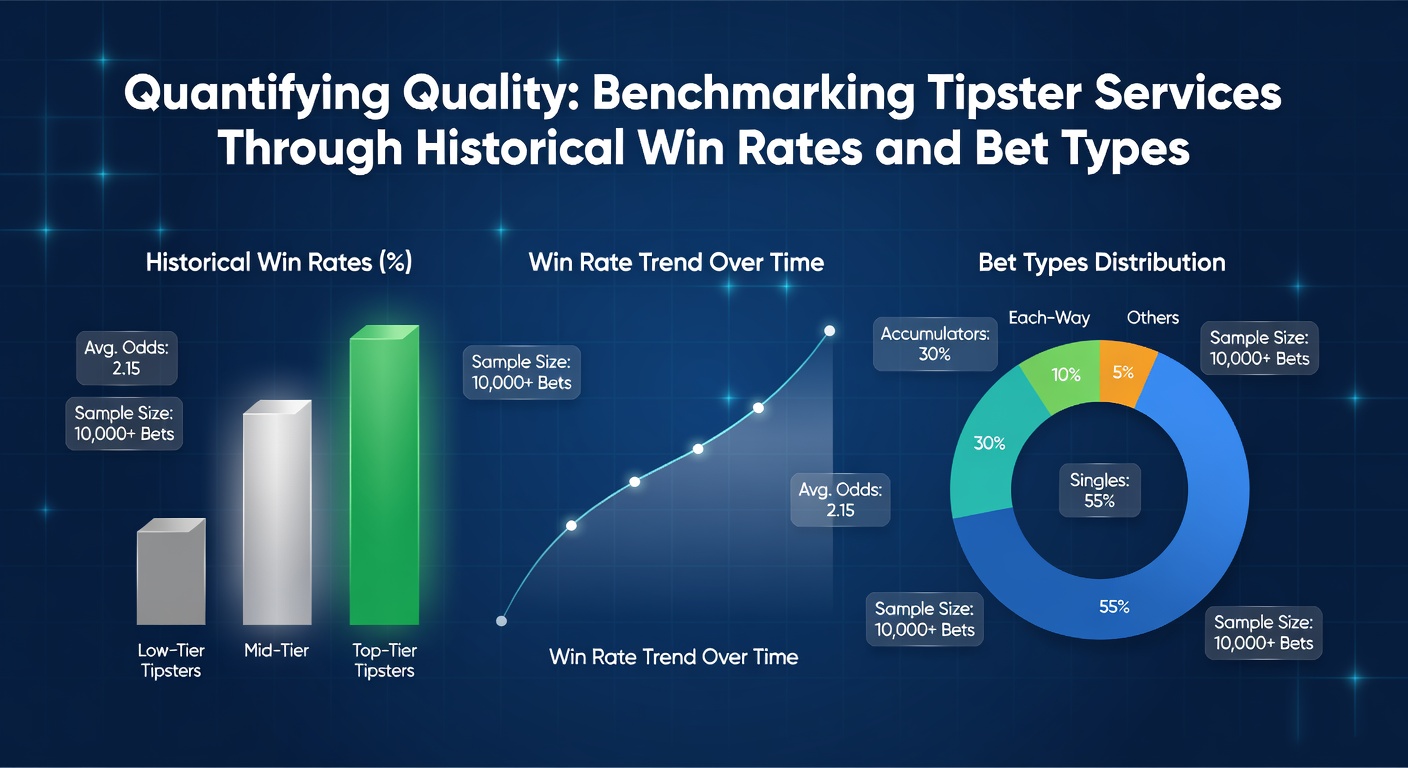 Quantifying Quality: Benchmarking Tipster Services Through Historical Win Rates and Bet Types

Historical Win Rates (%)

Avg. Odds: 2.15

Sample Size: 10,000+ Bets

Low-Tier Tipsters

Mid-Tier

Top-Tier Tipsters

Win Rate Trend Over Time

Sample Size: 10,000+ Bets

Avg. Odds: 2.15

Win Rate Trend Over Time

Bet Types Distribution

Accumulators: 30%

Each-Way

Others

Sample Size: 10,000+ Bets

10%

5%

30%

Singles: 55%

55%

Sample Size: 10,000+ Bets

Sample Size: 10,000+ Bets